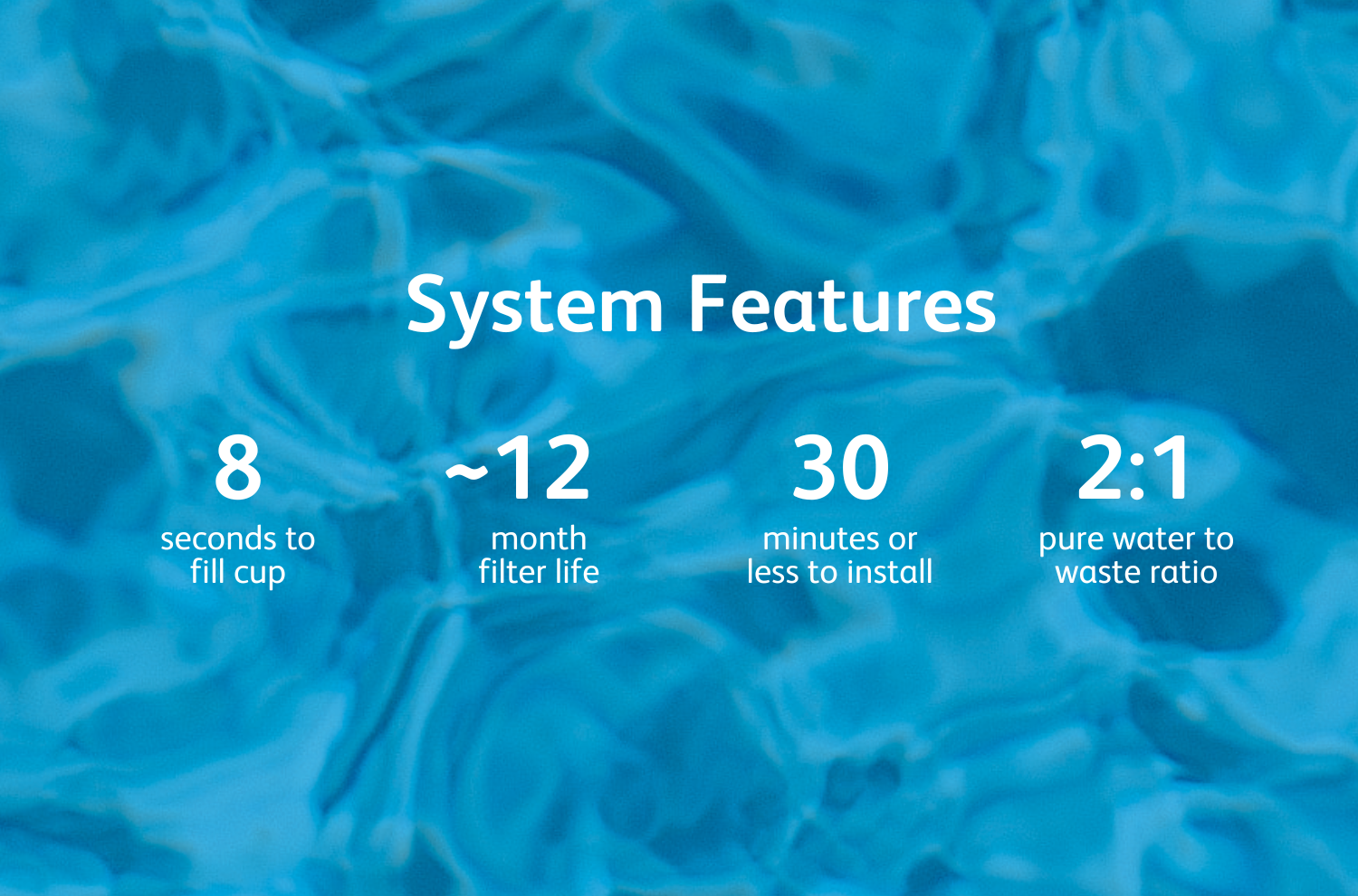 System Features

8
seconds to fill cup

~12
month filter life

30
minutes or less to install

2:1
pure water to waste ratio